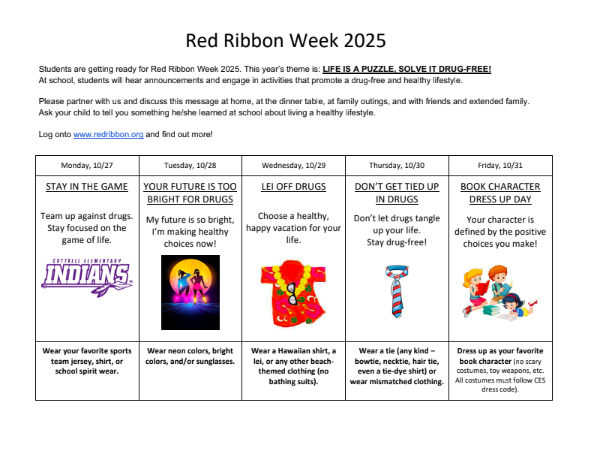 Red Ribbon Week 2025

Students are getting ready for Red Ribbon Week 2025. This year's theme is: LIFE IS A PUZZLE, SOLVE IT DRUG-FREE! At school, students will hear announcements and engage in activities that promote a drug-free and healthy lifestyle.

Please partner with us and discuss this message at home, at the dinner table, at family outings, and with friends and extended family. Ask your child to tell you something he/she learned at school about living a healthy lifestyle.

Log onto www.redribbon.org and find out more!

| Monday, 10/27 | Tuesday, 10/28 | Wednesday, 10/29 | Thursday, 10/30 | Friday, 10/31 |
|---|---|---|---|---|
| STAY IN THE GAME Team up against drugs. Stay focused on the game of life. COTTRELL ELEMENTARY INDIANS | YOUR FUTURE IS TOO BRIGHT FOR DRUGS My future is so bright, I'm making healthy choices now! | LEI OFF DRUGS Choose a healthy, happy vacation for your life. | DON'T GET TIED UP IN DRUGS Don't let drugs tangle up your life. Stay drug-free! | BOOK CHARACTER DRESS UP DAY Your character is defined by the positive choices you make! |
| Wear your favorite sports team jersey, shirt, or school spirit wear. | Wear neon colors, bright colors, and/or sunglasses. | Wear a Hawaiian shirt, a lei, or any other beach-themed clothing (no bathing suits). | Wear a tie (any kind – bowtie, necktie, hair tie, even a tie-dye shirt) or wear mismatched clothing. | Dress up as your favorite book character (no scary costumes, toy weapons, etc. All costumes must follow CES dress code). |